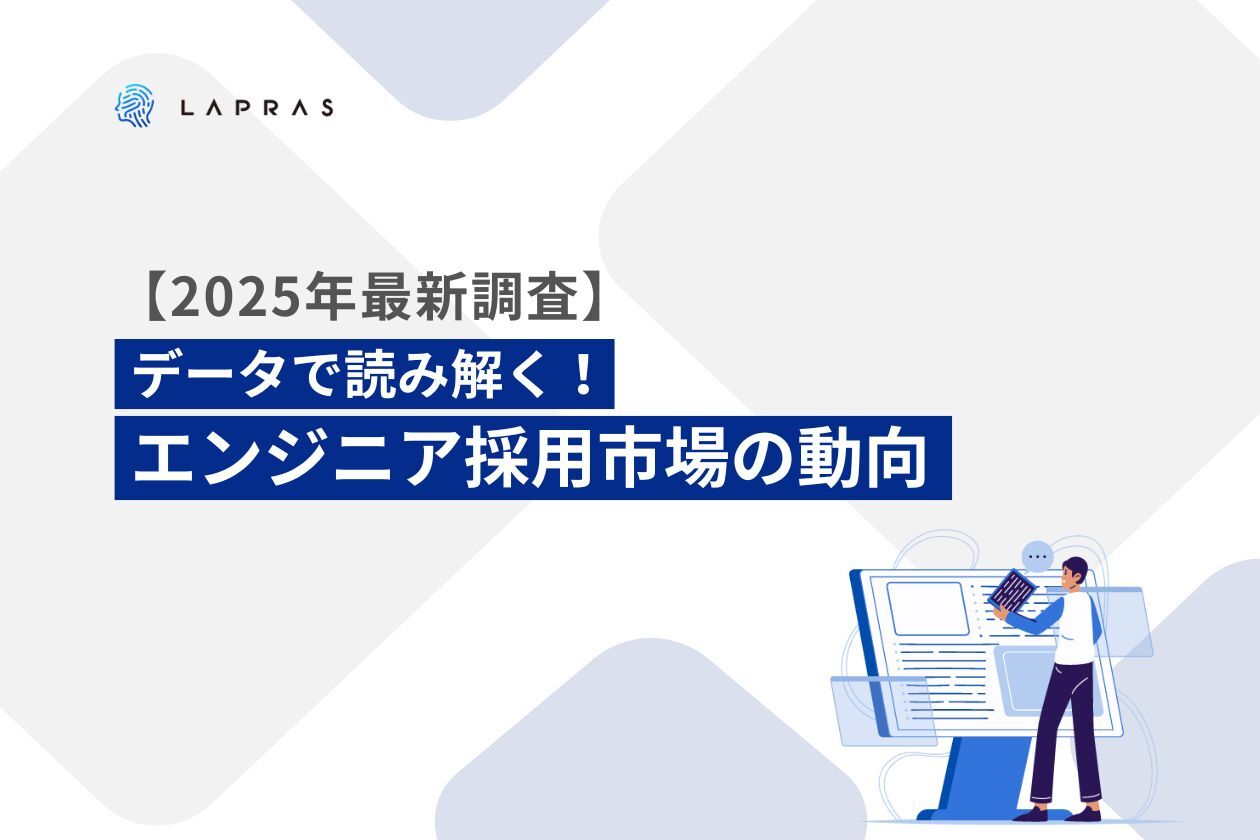 LAPRAS

【2025年最新調査】
データで読み解く！
エンジニア採用市場の動向